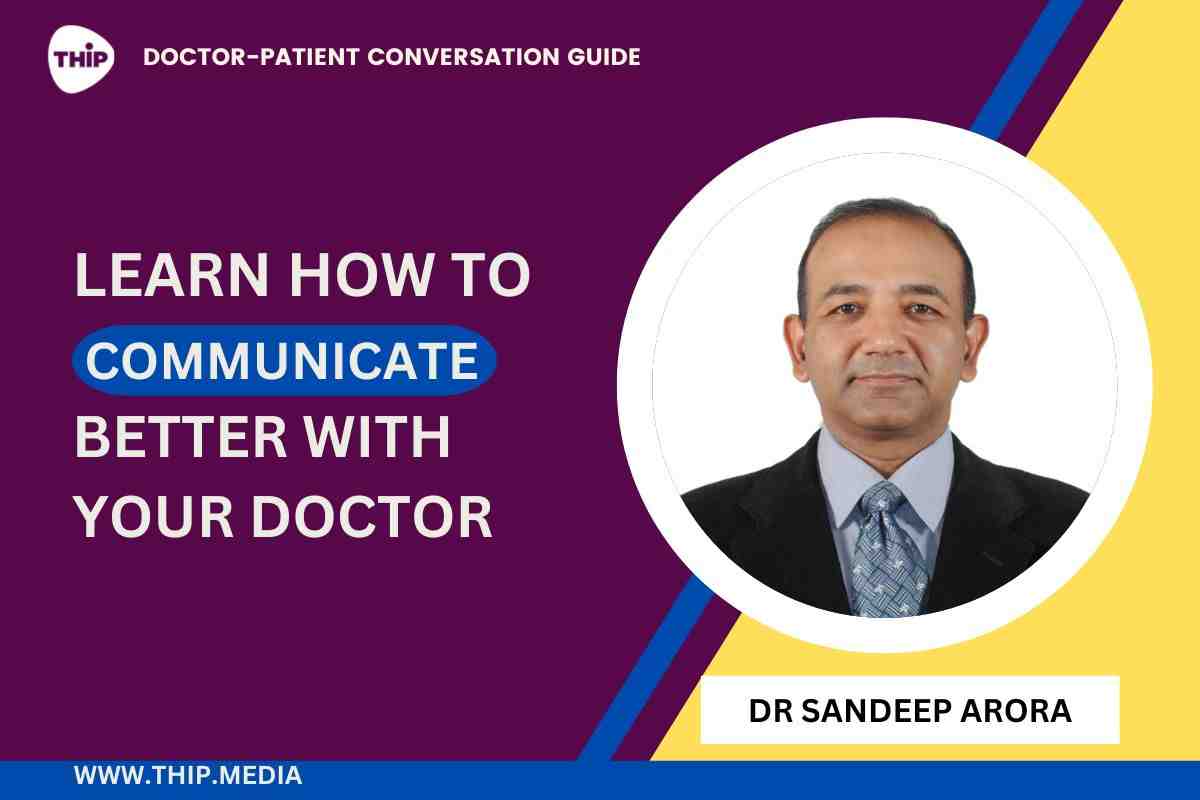 THIP

DOCTOR-PATIENT CONVERSATION GUIDE

LEARN HOW TO COMMUNICATE BETTER WITH YOUR DOCTOR

DR SANDEEP ARORA

WWW.THIP.MEDIA